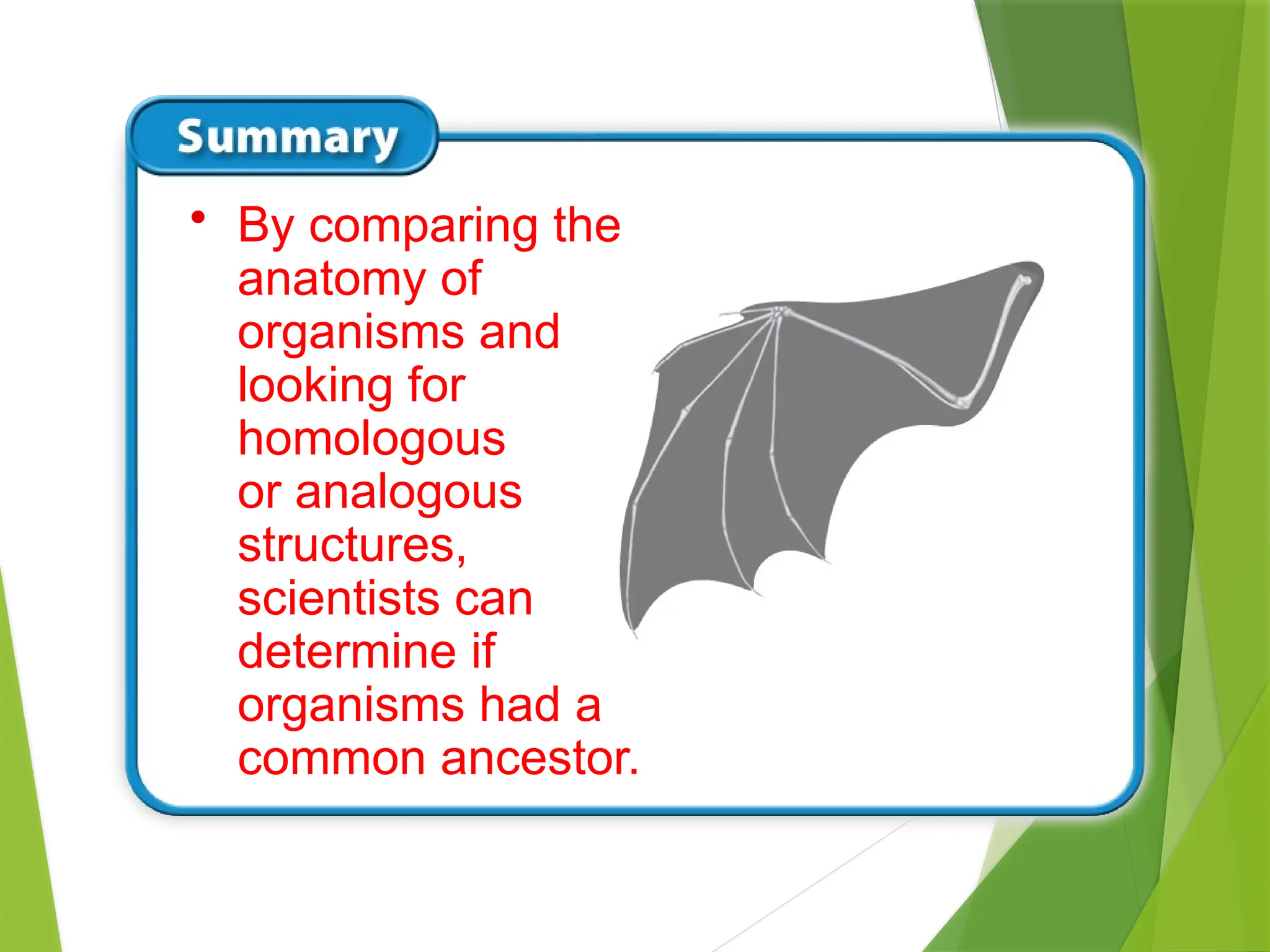 Summary

• By comparing the anatomy of organisms and looking for homologous or analogous structures, scientists can determine if organisms had a common ancestor.